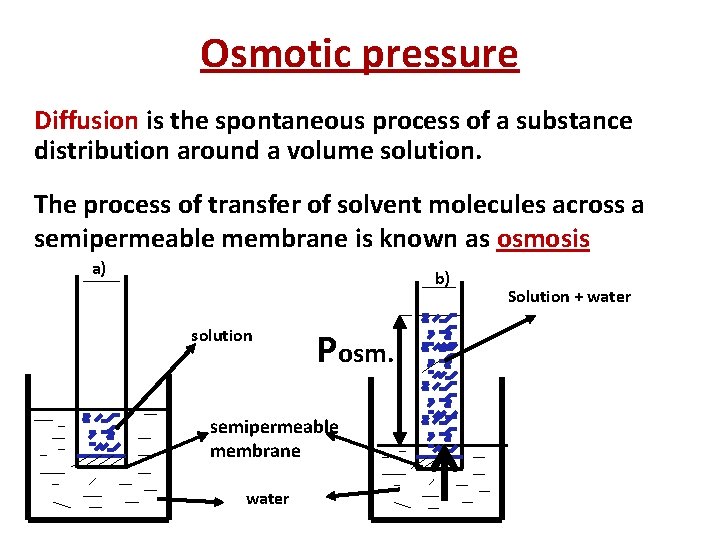 Osmotic pressure

Diffusion is the spontaneous process of a substance distribution around a volume solution.

The process of transfer of solvent molecules across a semipermeable membrane is known as osmosis

a)

solution

semipermeable membrane

water

b)

Solution + water

Posm.